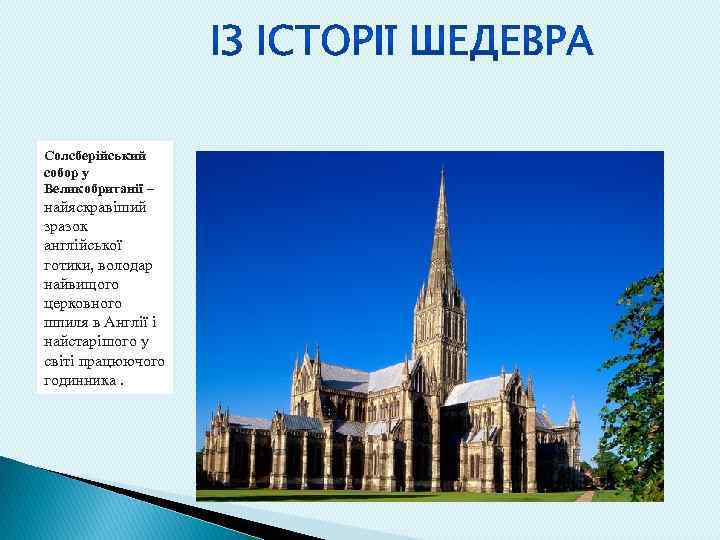 ІЗ ІСТОРІЇ ШЕДЕВРА

Солсберійський собор у Великобританії – найяскравіший зразок англійської готики, володар найвищого церковного шпиля в Англії і найстарішого у світі працюючого годинника .